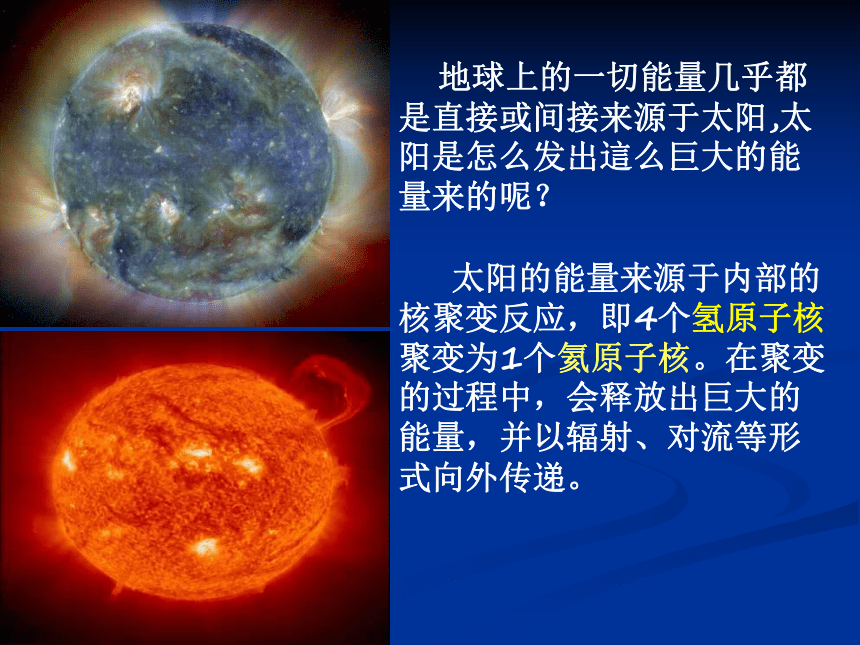 地球上的一切能量几乎都是直接或间接来源于太阳,太阳是怎么发出這么巨大的能量来的呢？

太阳的能量来源于内部的核聚变反应，即4个氢原子核聚变为1个氦原子核。在聚变的过程中，会释放出巨大的能量，并以辐射、对流等形式向外传递。